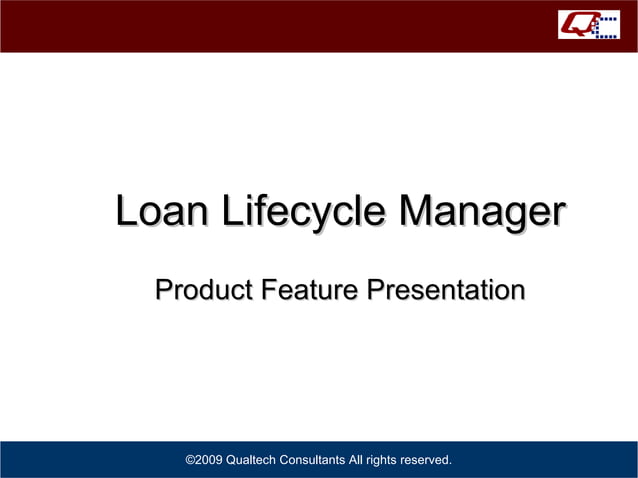 QC

Loan Lifecycle Manager

Product Feature Presentation

©2009 Qualtech Consultants All rights reserved.